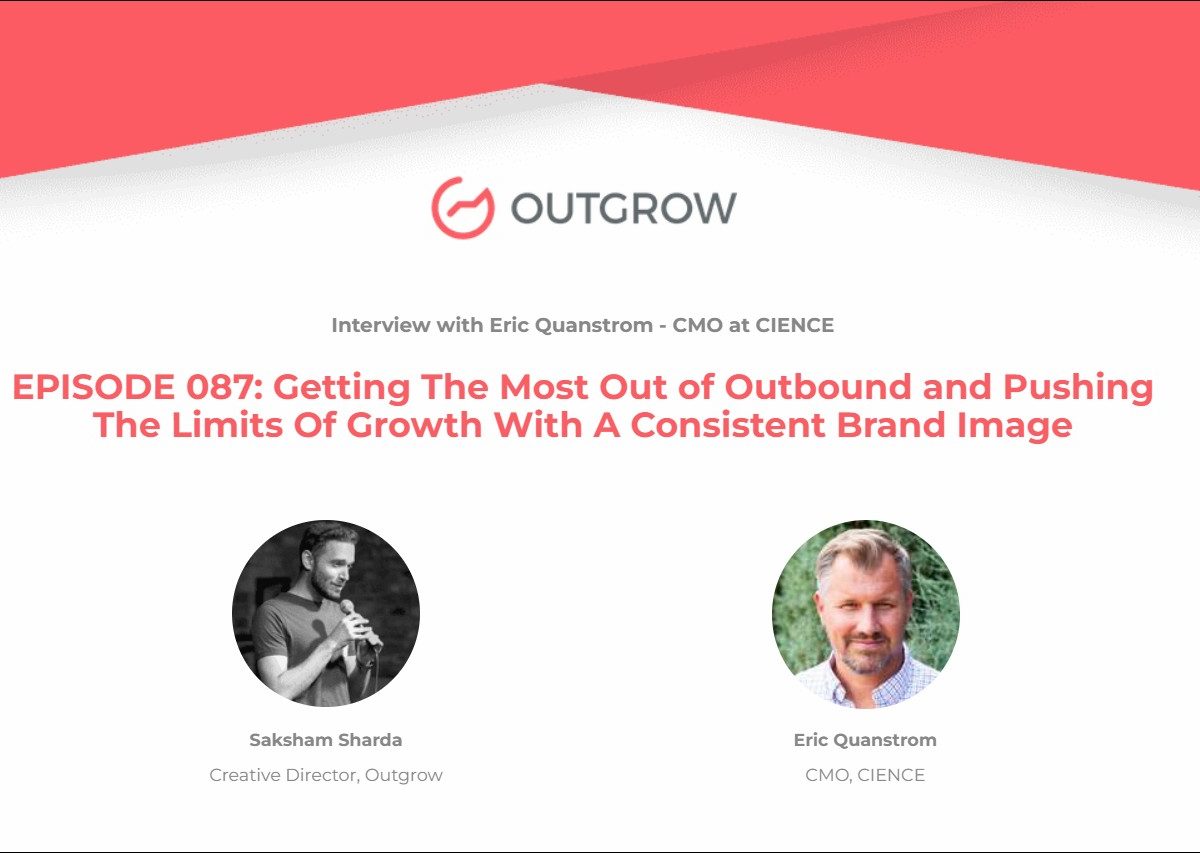 OUTGROW

Interview with Eric Quanstrom - CMO at CIENCE

EPISODE 087: Getting The Most Out of Outbound and Pushing The Limits Of Growth With A Consistent Brand Image

Saksham Sharda
Creative Director, Outgrow

Eric Quanstrom
CMO, CIENCE